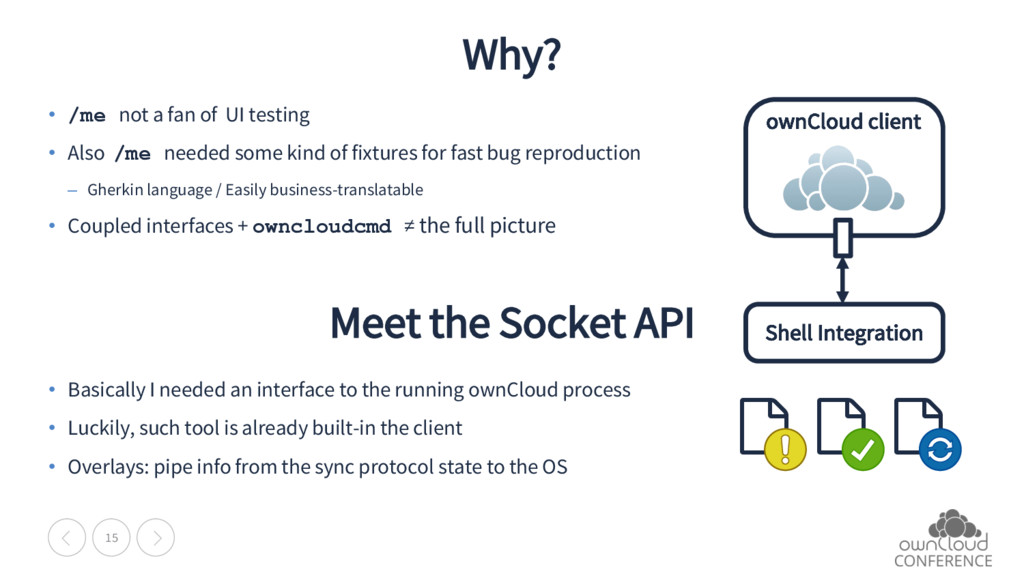 Why?

• /me not a fan of UI testing
• Also /me needed some kind of fixtures for fast bug reproduction
– Gherkin language / Easily business-translatable
• Coupled interfaces + owncloudcmd ≠ the full picture

ownCloud client

Shell Integration

Meet the Socket API

• Basically I needed an interface to the running ownCloud process
• Luckily, such tool is already built-in the client
• Overlays: pipe info from the sync protocol state to the OS

15

ownCloud CONFERENCE